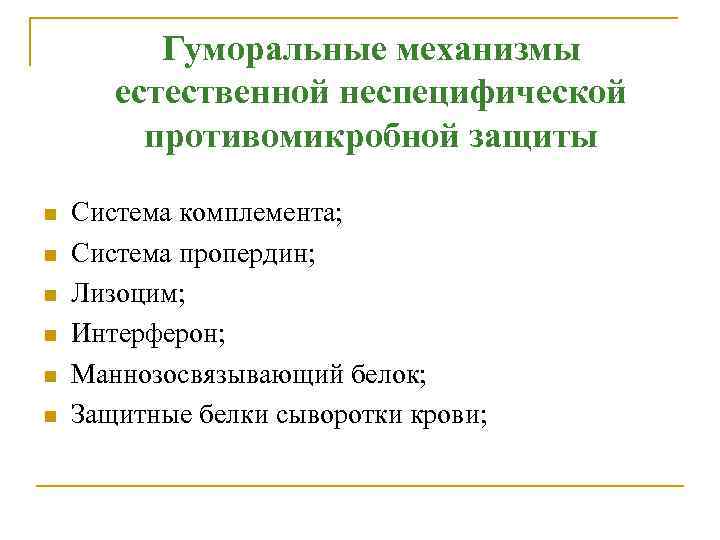 Гуморальные механизмы естественной неспецифической противомикробной защиты

- Система комплемента;
- Система пропердин;
- Лизоцим;
- Интерферон;
- Маннозосвязывающий белок;
- Защитные белки сыворотки крови;